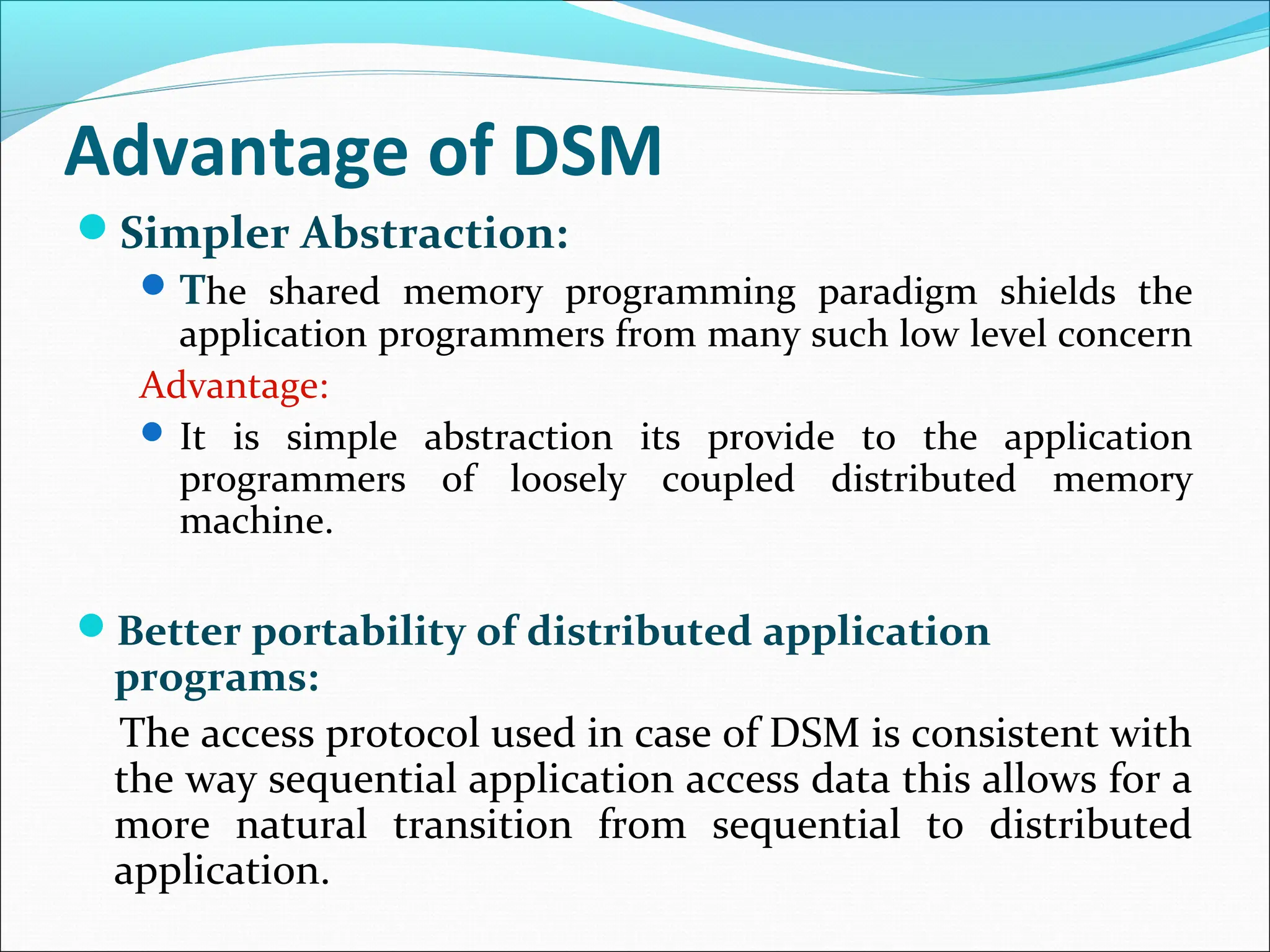 Advantage of DSM

Simpler Abstraction:

The shared memory programming paradigm shields the application programmers from many such low level concern

Advantage:

It is simple abstraction its provide to the application programmers of loosely coupled distributed memory machine.

Better portability of distributed application programs:

The access protocol used in case of DSM is consistent with the way sequential application access data this allows for a more natural transition from sequential to distributed application.